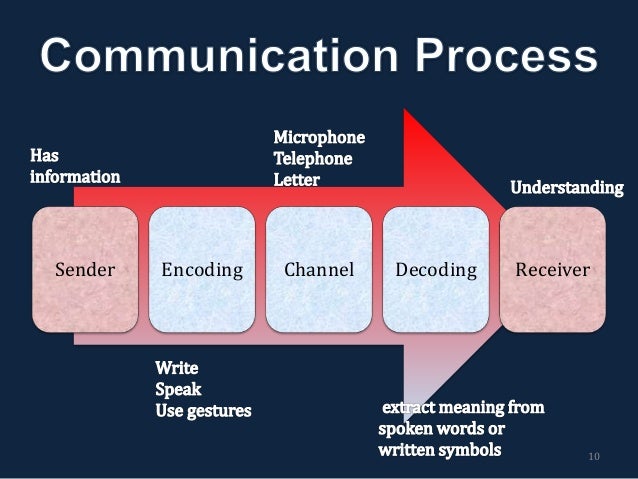 Communication Process

Has information

Microphone
Telephone
Letter

Understanding

Sender

Encoding

Channel

Decoding

Receiver

Write
Speak
Use gestures

extract meaning from spoken words or written symbols

10